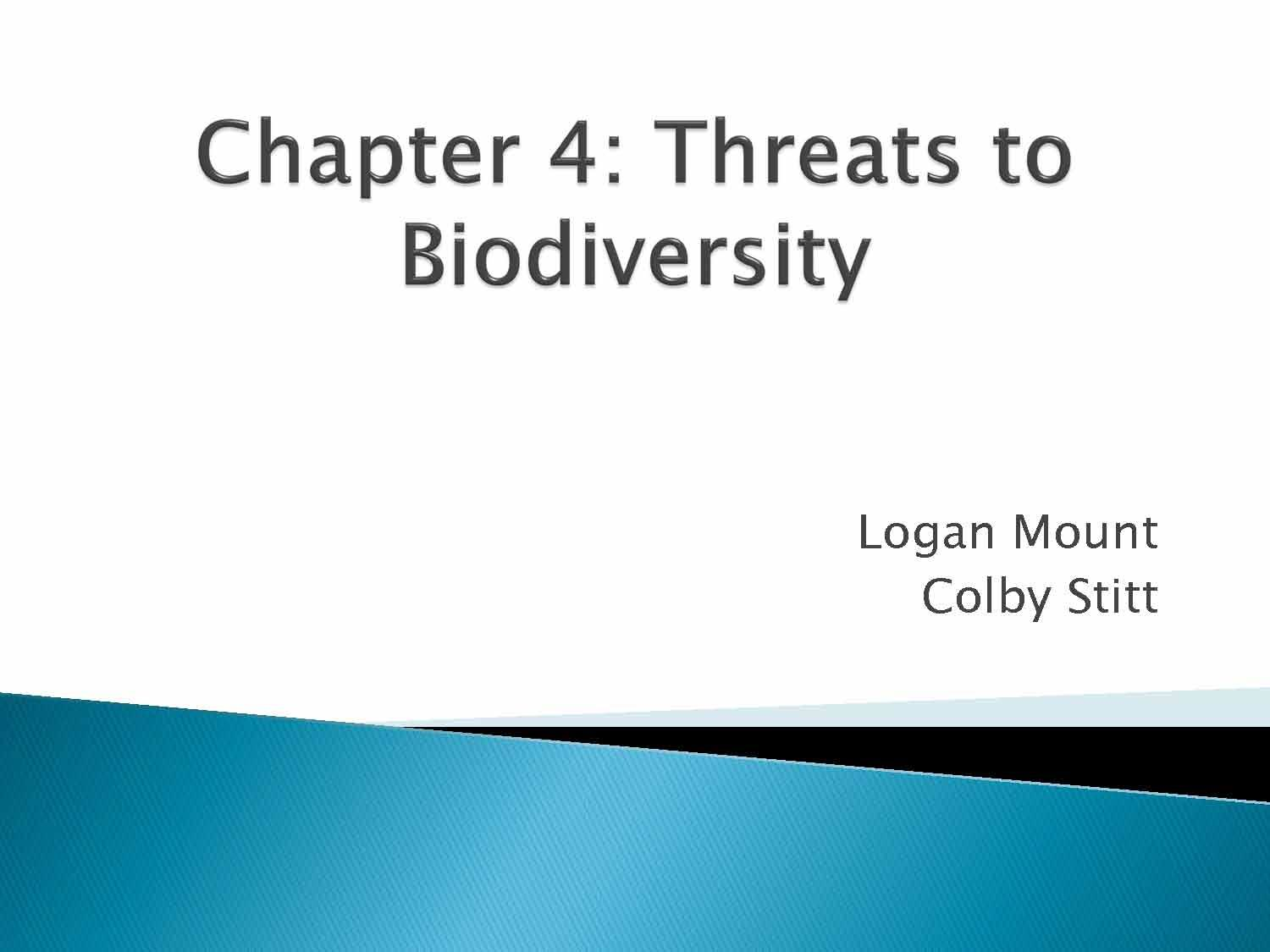 Chapter 4: Threats to Biodiversity

Logan Mount
Colby Stitt